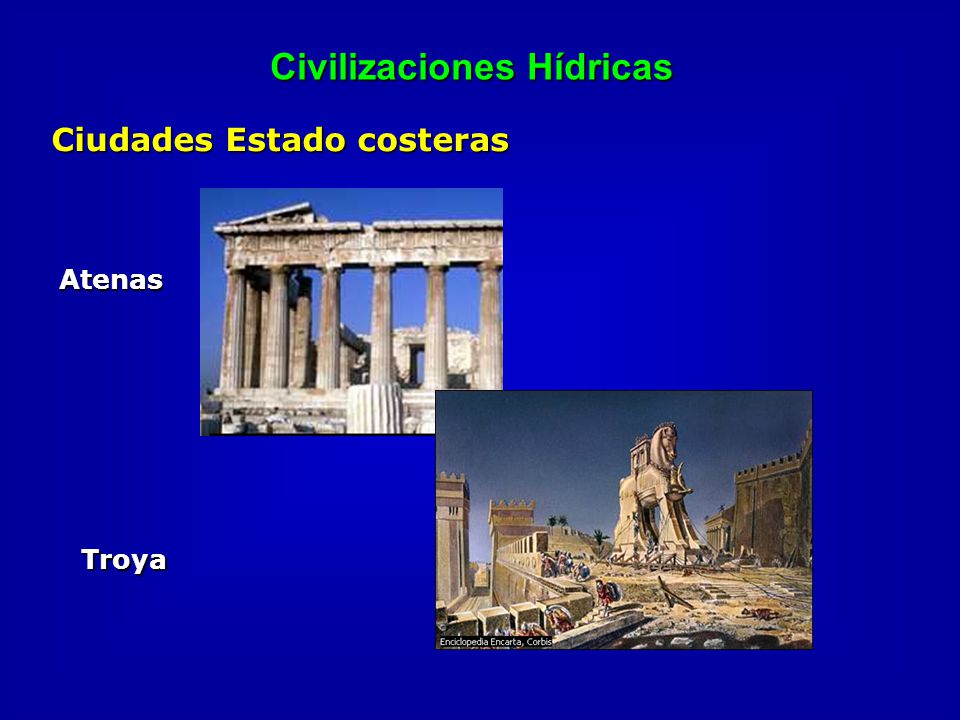 Civilizaciones Hídricas

Ciudades Estado costeras

Atenas

Troya

Enciclopedia Encarta, Corbis